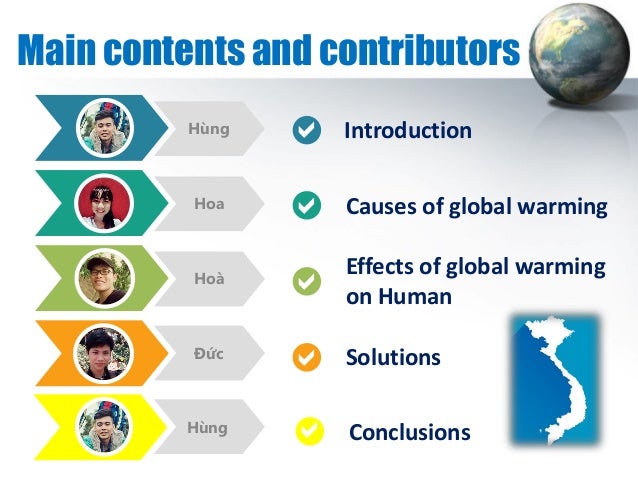 Main contents and contributors

Hùng Introduction

Hoa Causes of global warming

Hoà Effects of global warming on Human

Đức Solutions

Hùng Conclusions